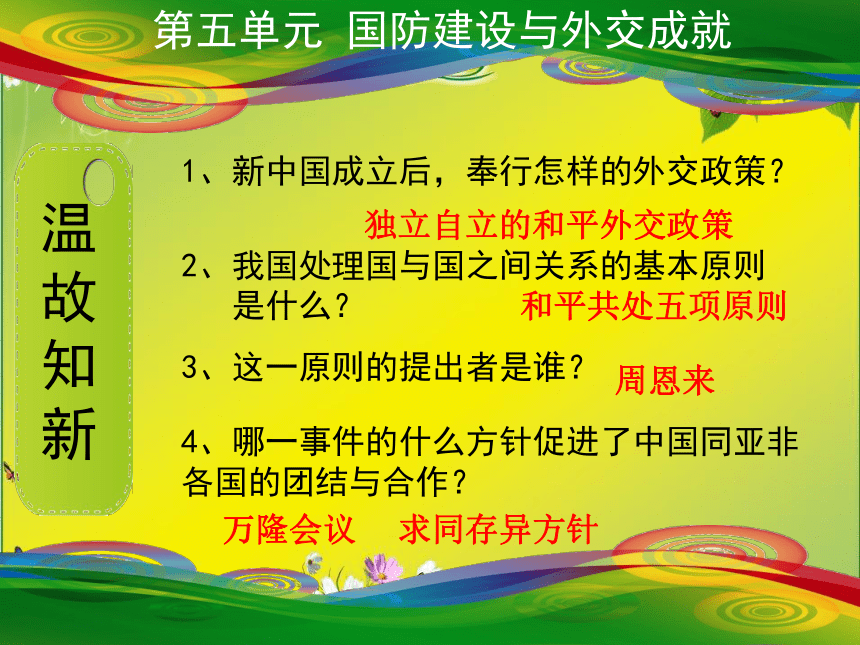 第五单元 国防建设与外交成就

温故知新

1、新中国成立后，奉行怎样的外交政策？

独立自立的和平外交政策

2、我国处理国与国之间关系的基本原则是什么？

和平共处五项原则

3、这一原则的提出者是谁？

周恩来

4、哪一事件的什么方针促进了中国同亚非各国的团结与合作？

万隆会议 求同存异方针